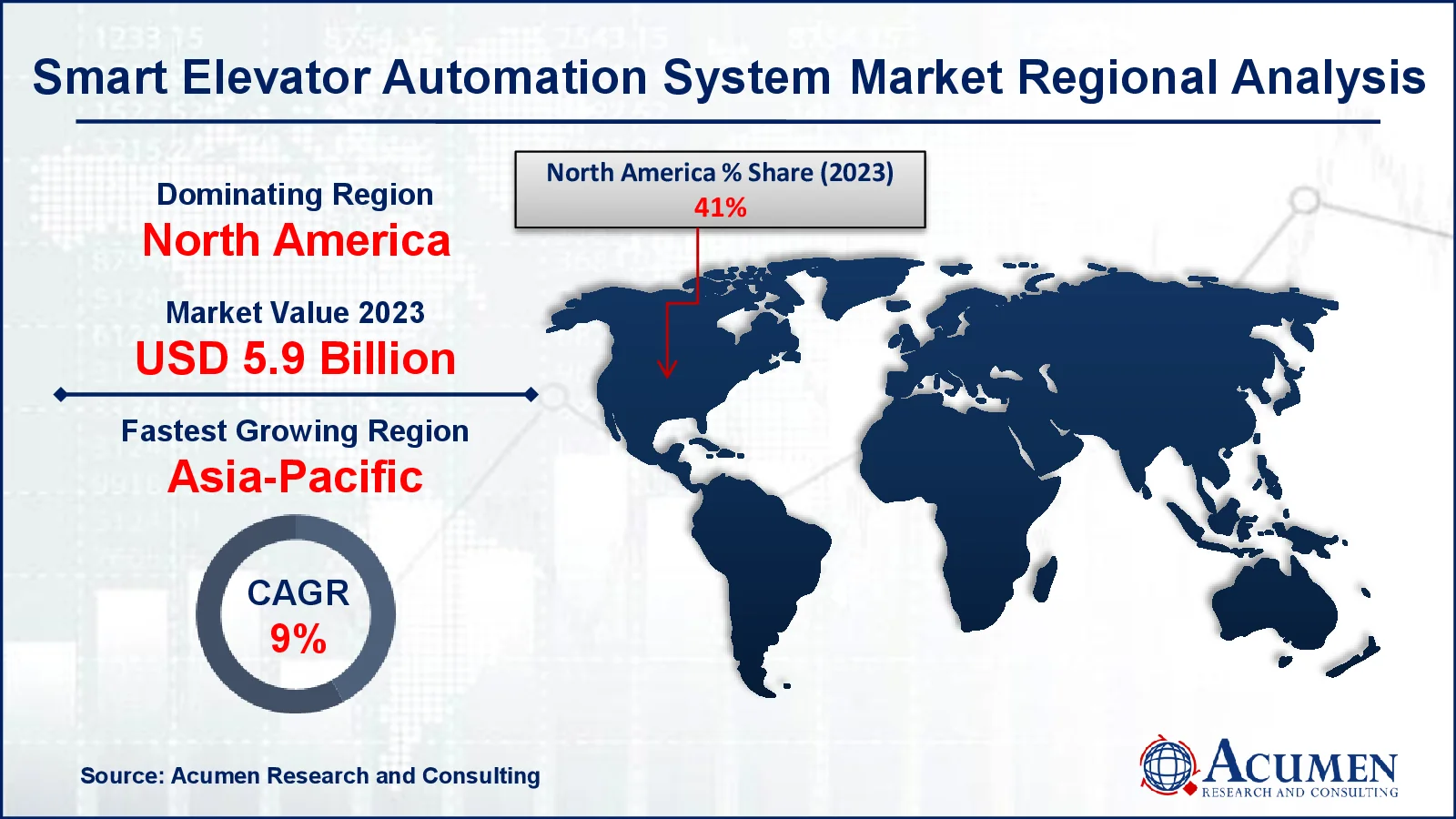 Smart Elevator Automation System Market Regional Analysis

Dominating Region
North America

Market Value 2023
USD 5.9 Billion

Fastest Growing Region
Asia-Pacific

CAGR
9%

North America % Share (2023)
41%

Source: Acumen Research and Consulting

ACUMEN
RESEARCH AND CONSULTING